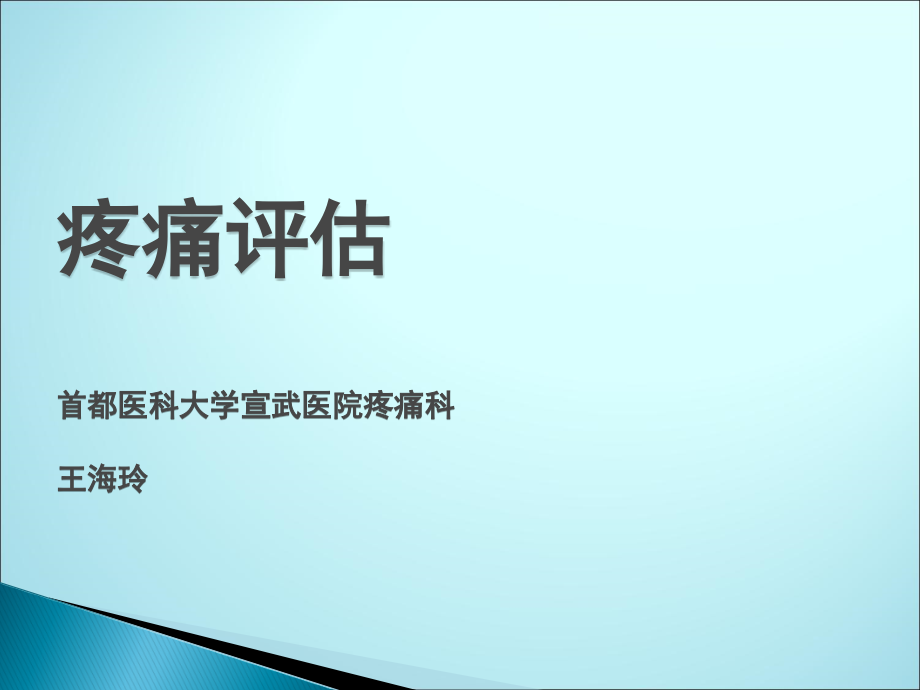 疼痛评估

首都医科大学宣武医院疼痛科

王海玲